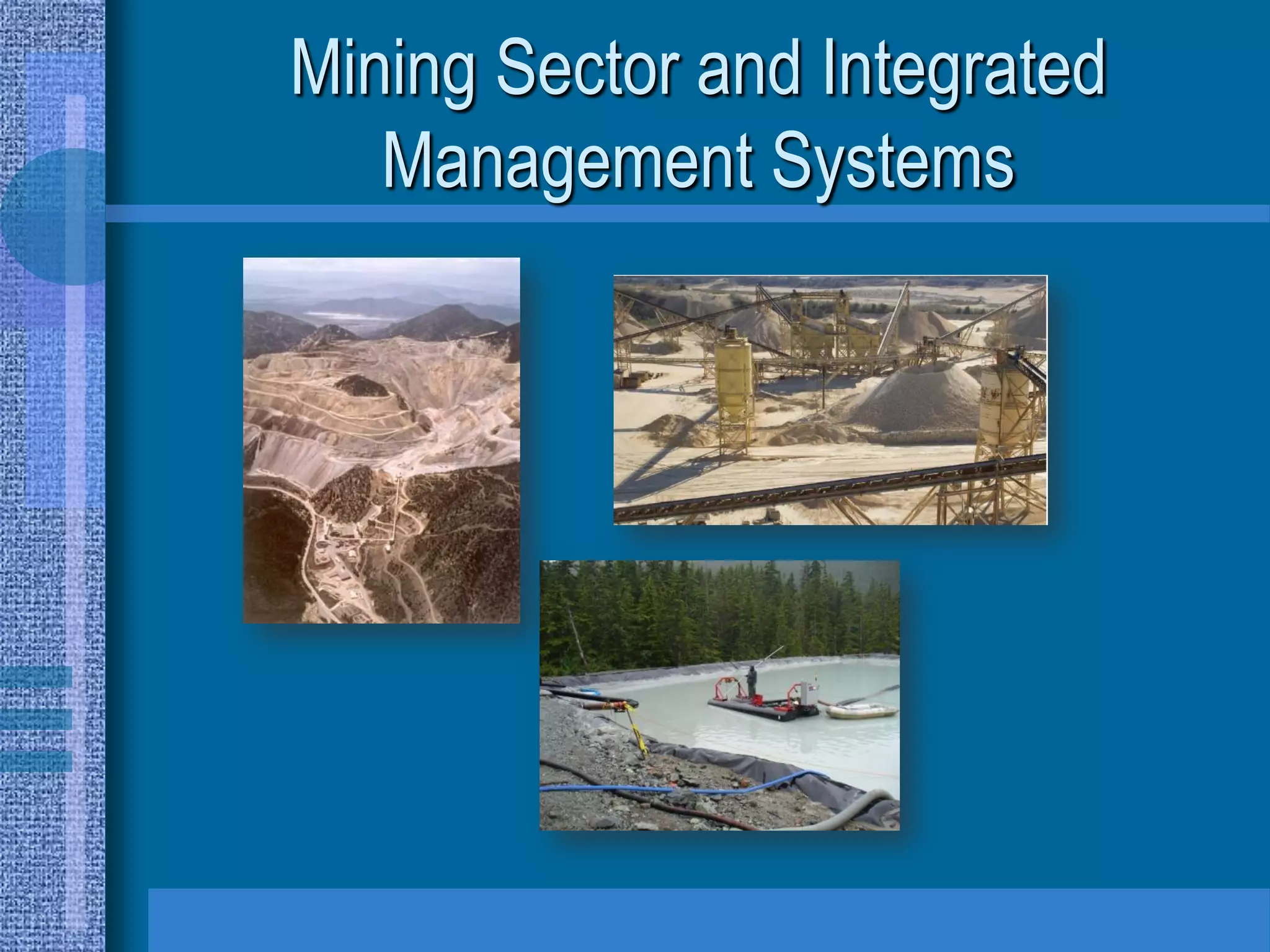 Mining Sector and Integrated Management Systems